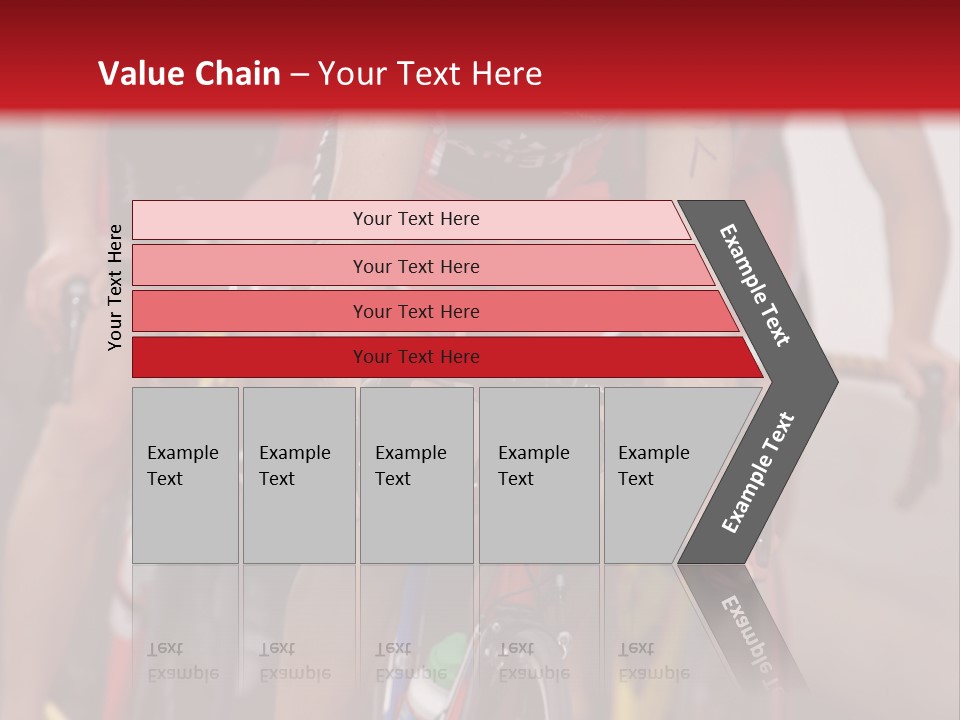 Value Chain – Your Text Here

Your Text Here

Your Text Here

Your Text Here

Your Text Here

Your Text Here

Example Text

Example Text

Example Text

Example Text

Example Text

Example Text

Example Text